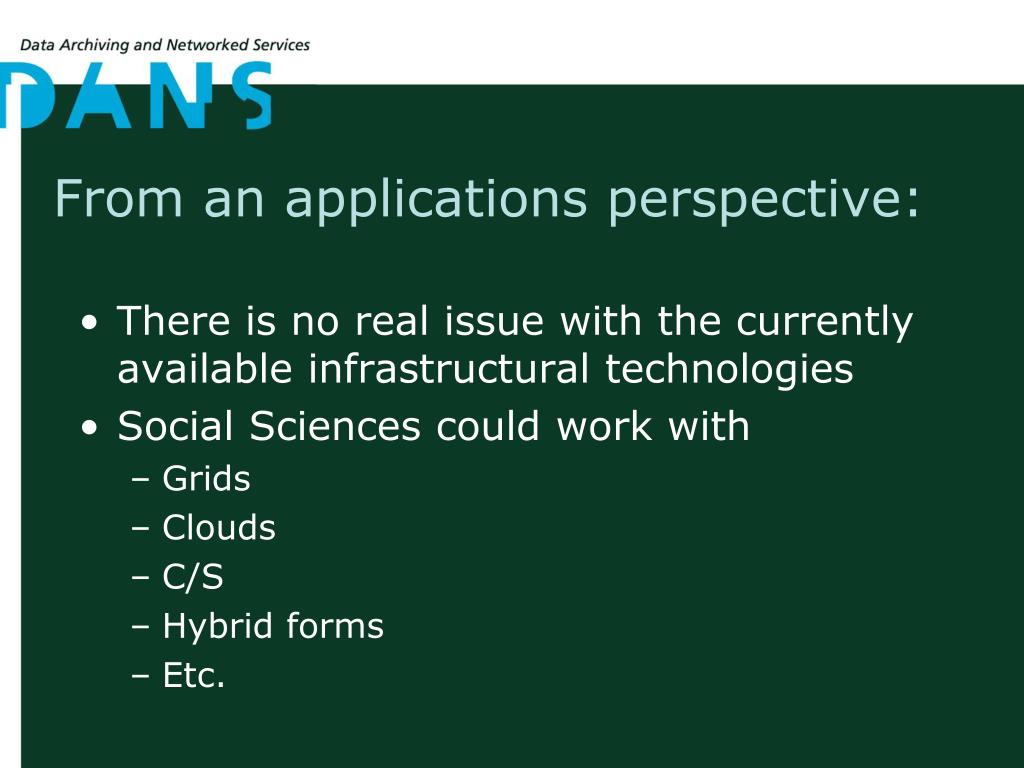 Data Archiving and Networked Services

DANS

From an applications perspective:

• There is no real issue with the currently available infrastructural technologies
• Social Sciences could work with
– Grids
– Clouds
– C/S
– Hybrid forms
– Etc.